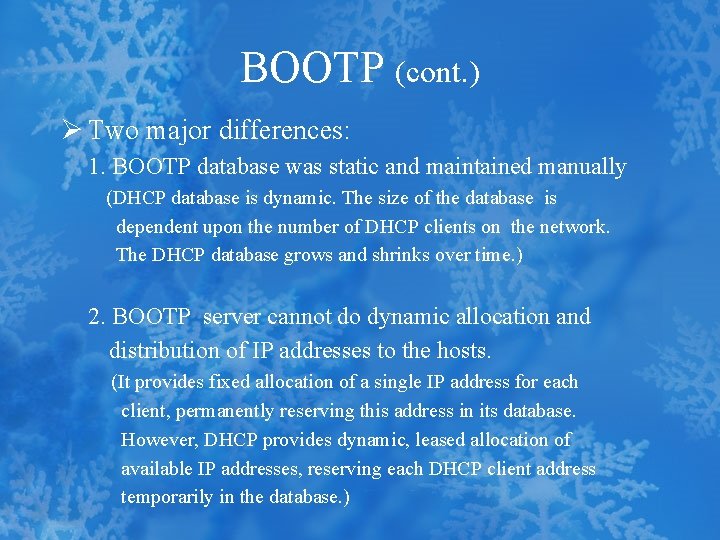 BOOTP (cont.)

➢ Two major differences:

1. BOOTP database was static and maintained manually (DHCP database is dynamic. The size of the database is dependent upon the number of DHCP clients on the network. The DHCP database grows and shrinks over time.)

2. BOOTP server cannot do dynamic allocation and distribution of IP addresses to the hosts. (It provides fixed allocation of a single IP address for each client, permanently reserving this address in its database. However, DHCP provides dynamic, leased allocation of available IP addresses, reserving each DHCP client address temporarily in the database.)